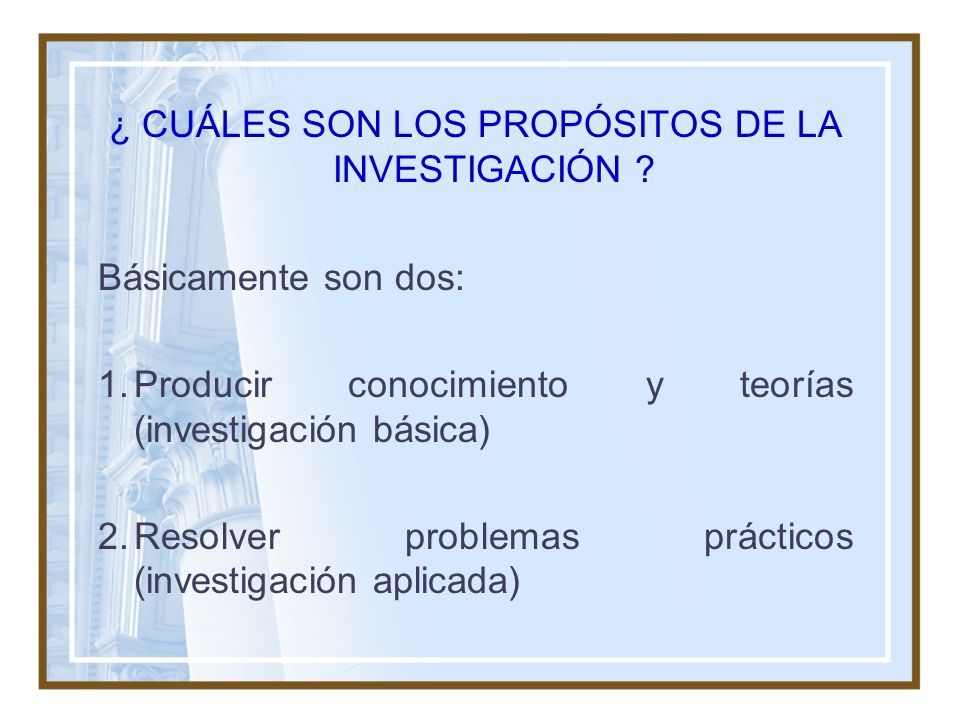 ¿ CUÁLES SON LOS PROPÓSITOS DE LA INVESTIGACIÓN ?

Básicamente son dos:

1. Producir conocimiento y teorías (investigación básica)

2. Resolver problemas prácticos (investigación aplicada)